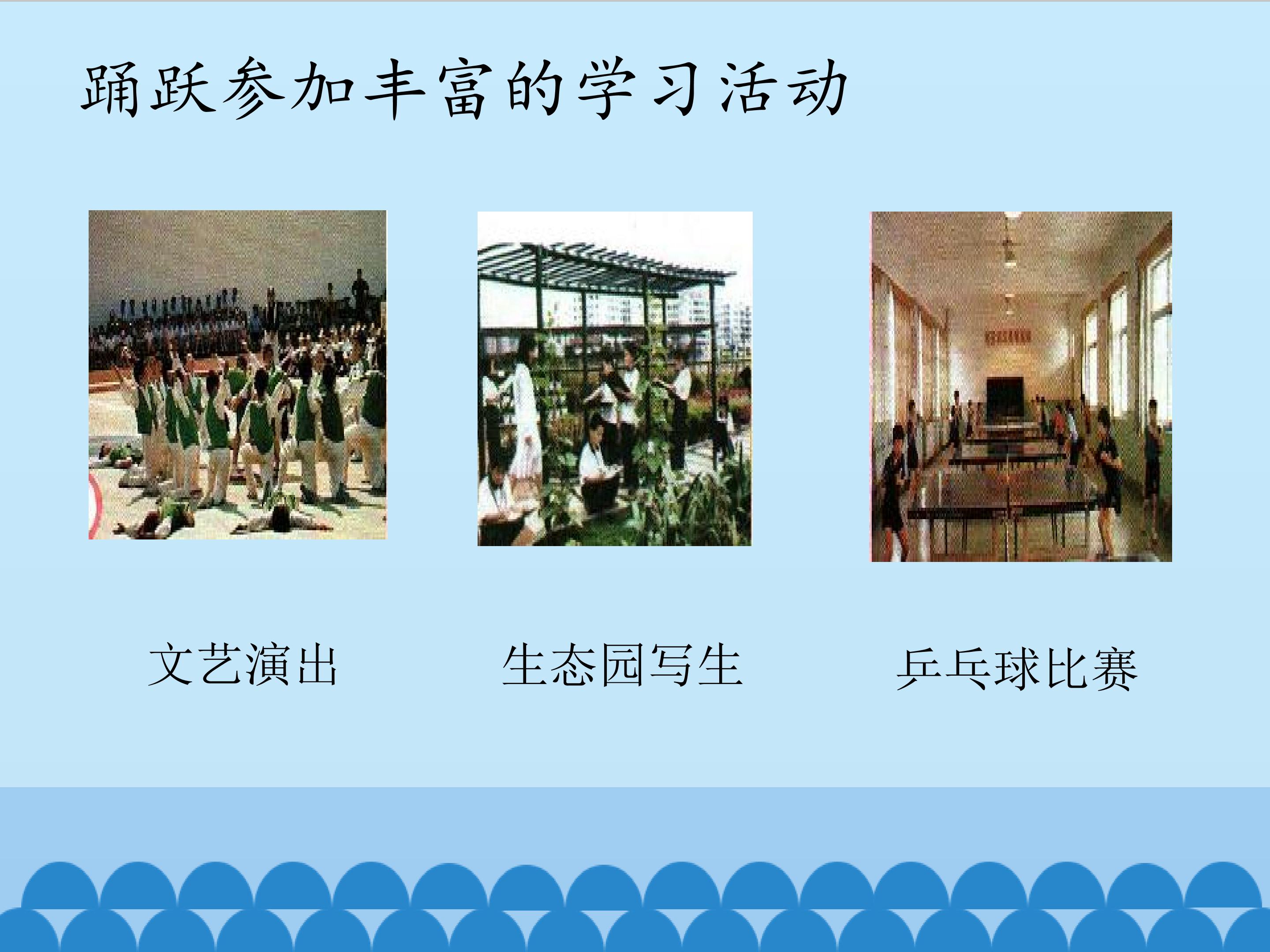 踊跃参加丰富的学习活动

文艺演出

生态园写生

乒乓球比赛